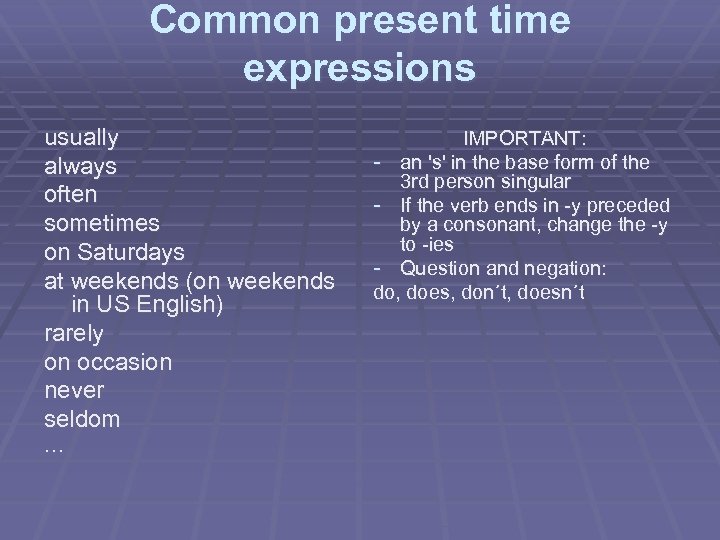 Common present time expressions

usually
always
often
sometimes
on Saturdays
at weekends (on weekends in US English)
rarely
on occasion
never
seldom
…

IMPORTANT:
- an 's' in the base form of the 3rd person singular
- If the verb ends in -y preceded by a consonant, change the -y to -ies
- Question and negation:
do, does, don´t, doesn´t